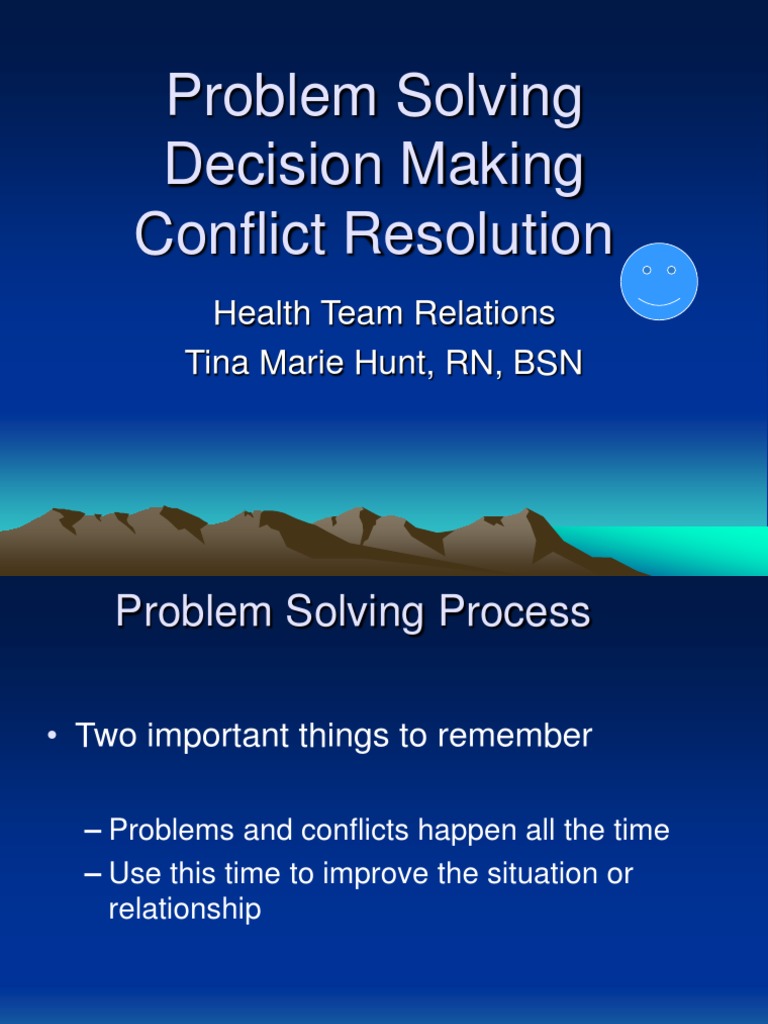 Problem Solving
Decision Making
Conflict Resolution

Health Team Relations
Tina Marie Hunt, RN, BSN

Problem Solving Process

• Two important things to remember

– Problems and conflicts happen all the time
– Use this time to improve the situation or relationship